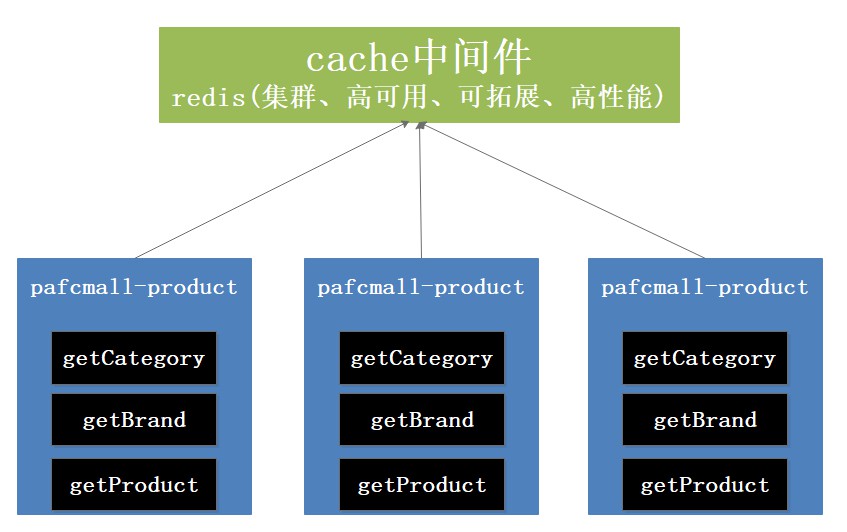 cache中间件
redis(集群、高可用、可拓展、高性能)

pafcmall-product
getCategory
getBrand
getProduct

pafcmall-product
getCategory
getBrand
getProduct

pafcmall-product
getCategory
getBrand
getProduct